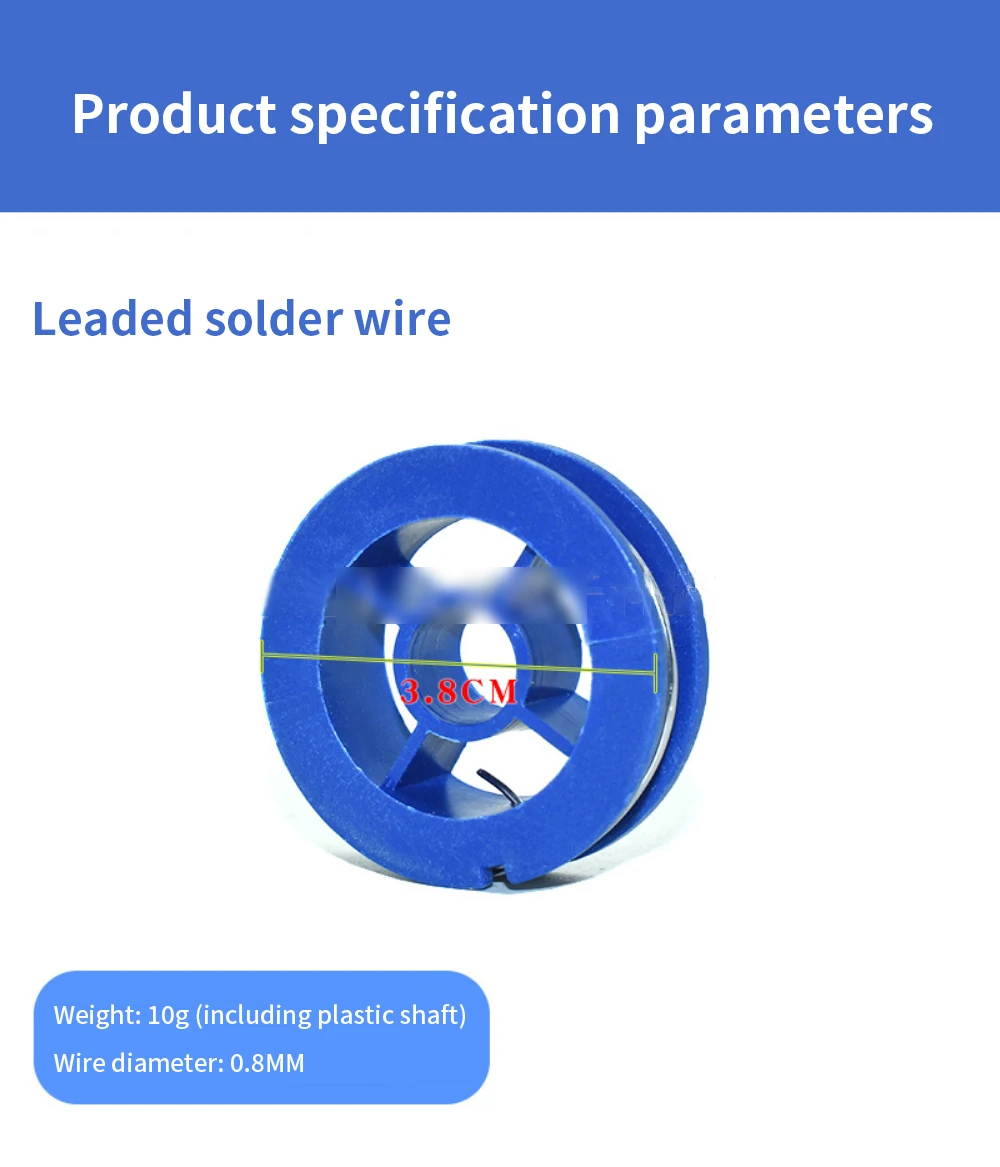 Product specification parameters

Leaded solder wire

3.8CM

Weight: 10g (including plastic shaft)

Wire diameter: 0.8MM